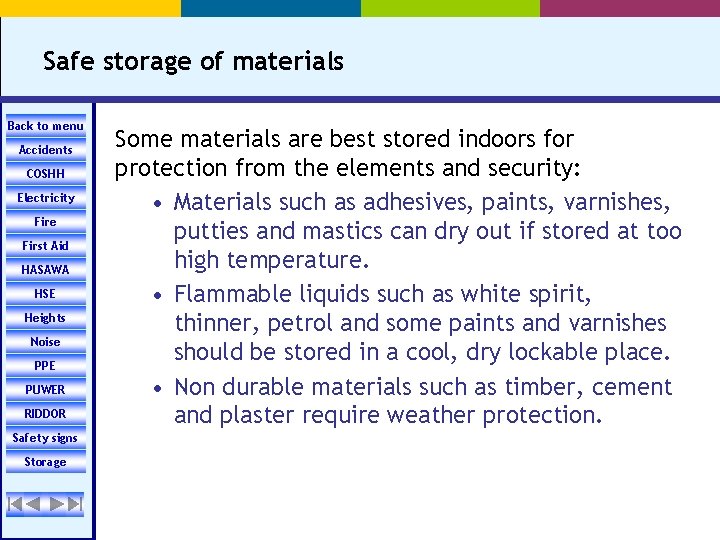 Safe storage of materials

Back to menu
Accidents
COSHH
Electricity
Fire
First Aid
HASAWA
HSE
Heights
Noise
PPE
PUWER
RIDDOR
Safety signs
Storage

Some materials are best stored indoors for protection from the elements and security:

• Materials such as adhesives, paints, varnishes, putties and mastics can dry out if stored at too high temperature.

• Flammable liquids such as white spirit, thinner, petrol and some paints and varnishes should be stored in a cool, dry lockable place.

• Non durable materials such as timber, cement and plaster require weather protection.